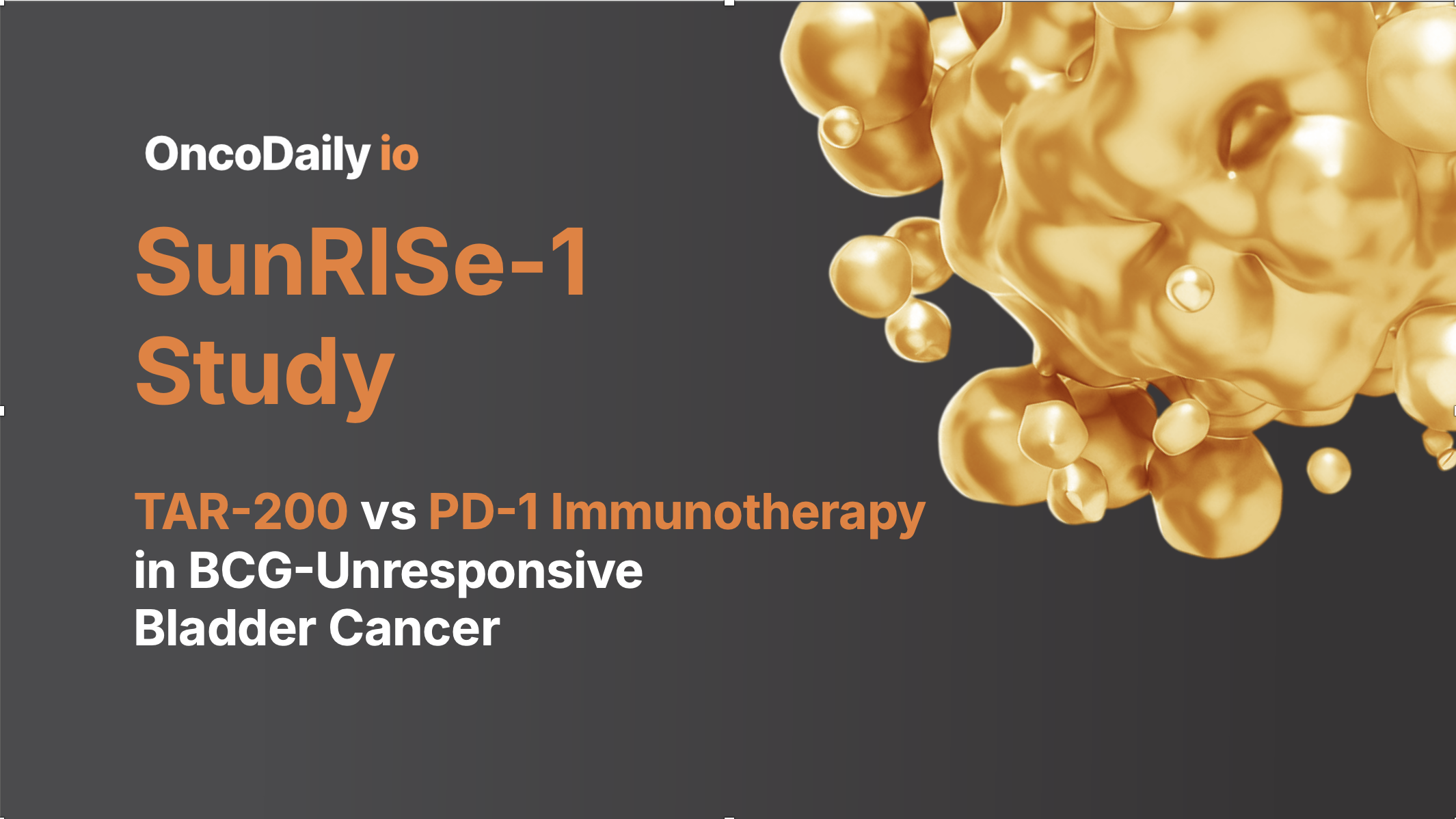 OncoDaily io

SunRISe-1 Study

TAR-200 vs PD-1 Immunotherapy in BCG-Unresponsive Bladder Cancer